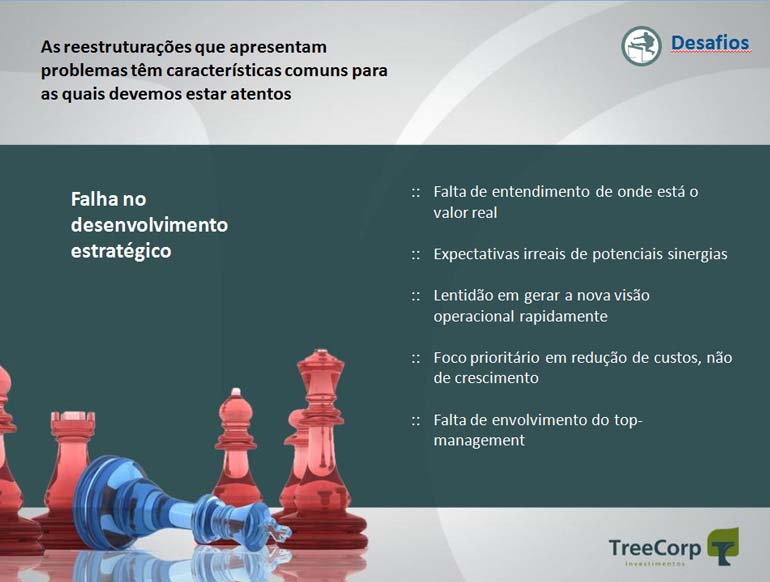 As reestruturações que apresentam problemas têm características comuns para as quais devemos estar atentos

Desafios

Falha no desenvolvimento estratégico

:: Falta de entendimento de onde está o valor real

:: Expectativas irreais de potenciais sinergias

:: Lentidão em gerar a nova visão operacional rapidamente

:: Foco prioritário em redução de custos, não de crescimento

:: Falta de envolvimento do top-management

TreeCorp
Investimentos